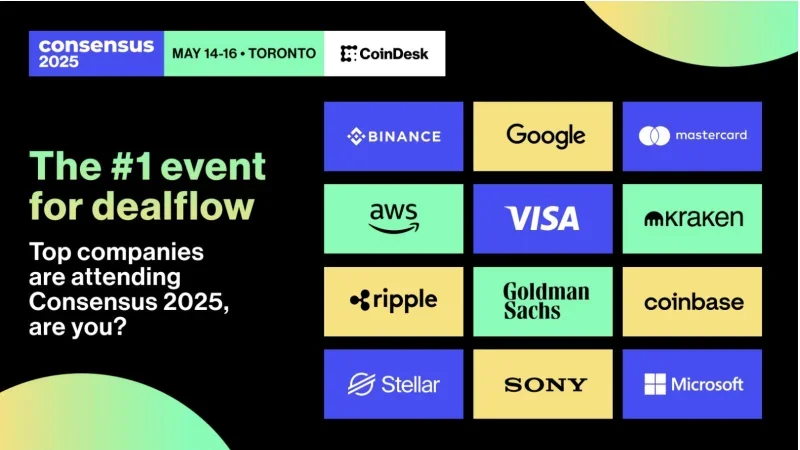 consensus 2025
MAY 14-16 • TORONTO
CoinDesk

The #1 event for dealflow

Top companies are attending Consensus 2025, are you?

BINANCE
Google
mastercard
aws
VISA
kraken
ripple
Goldman Sachs
coinbase
Stellar
SONY
Microsoft